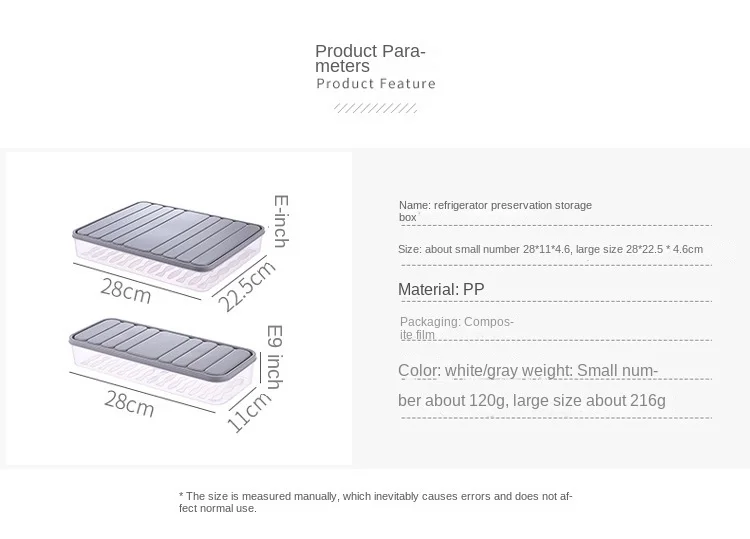 Product Parameters
Product Feature

E-inch
28cm
22.5cm
E9 inch
28cm
11cm

Name: refrigerator preservation storage box

Size: about small number 28*11*4.6, large size 28*22.5 * 4.6cm

Material: PP

Packaging: Composite film

Color: white/gray weight: Small number about 120g, large size about 216g

* The size is measured manually, which inevitably causes errors and does not affect normal use.